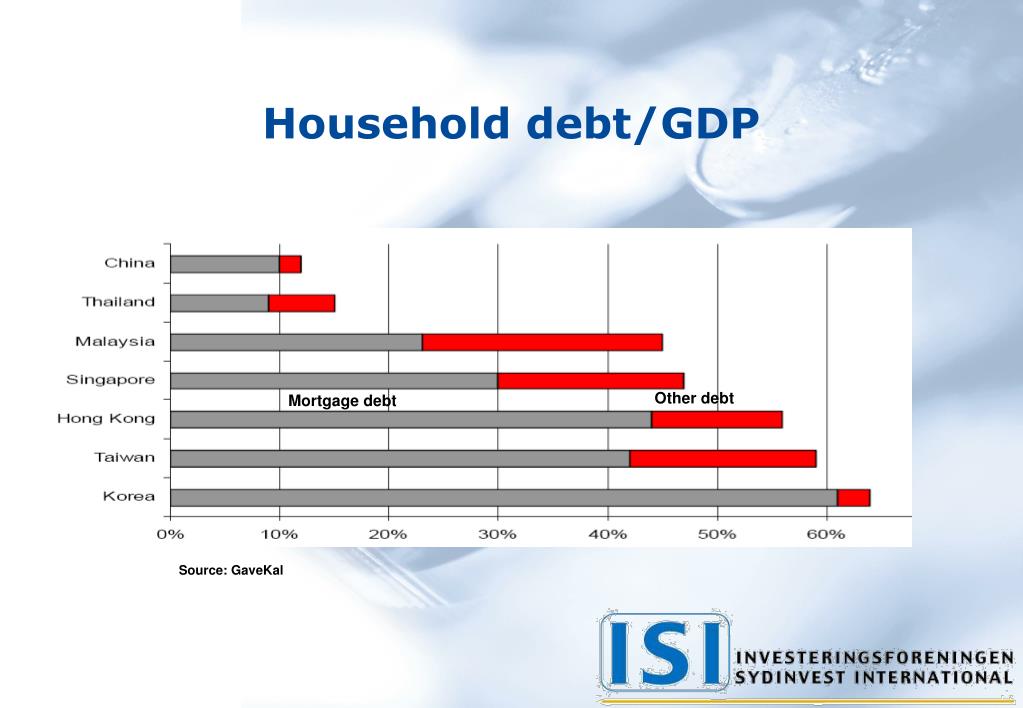 Household debt/GDP

China
Thailand
Malaysia
Singapore
Hong Kong
Taiwan
Korea

Mortgage debt
Other debt

0%
10%
20%
30%
40%
50%
60%

Source: GaveKal

ISI
INVESTERINGSFORENINGEN
SYDINVEST INTERNATIONAL